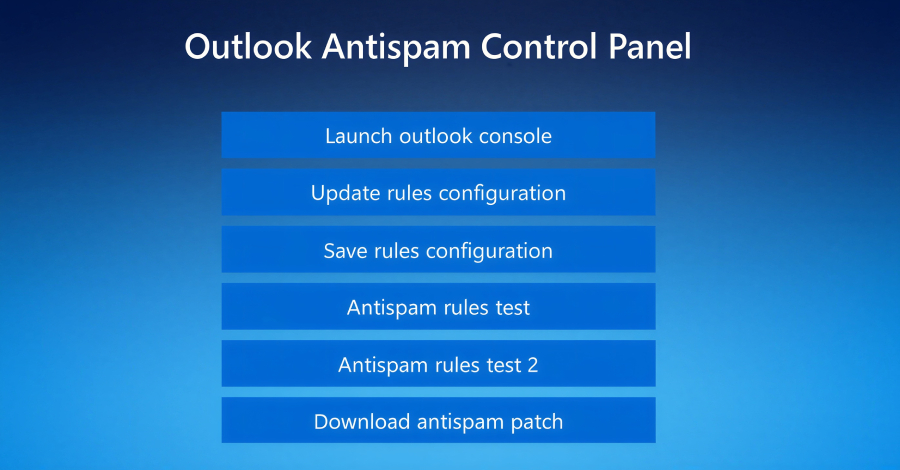 Outlook Antispam Control Panel

Launch outlook console

Update rules configuration

Save rules configuration

Antispam rules test

Antispam rules test 2

Download antispam patch